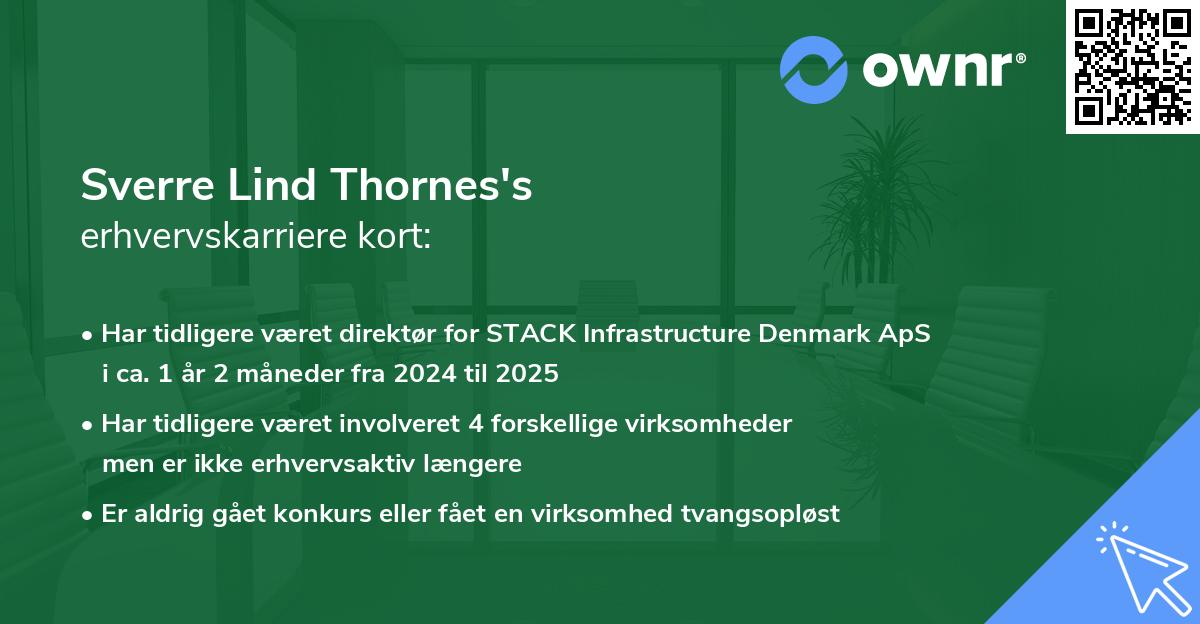 ownr®

Sverre Lind Thornes's
erhvervskarriere kort:

• Har tidligere været direktør for STACK Infrastructure Denmark ApS i ca. 1 år 2 måneder fra 2024 til 2025

• Har tidligere været involveret 4 forskellige virksomheder men er ikke erhvervsaktiv længere

• Er aldrig gået konkurs eller fået en virksomhed tvangsopløst